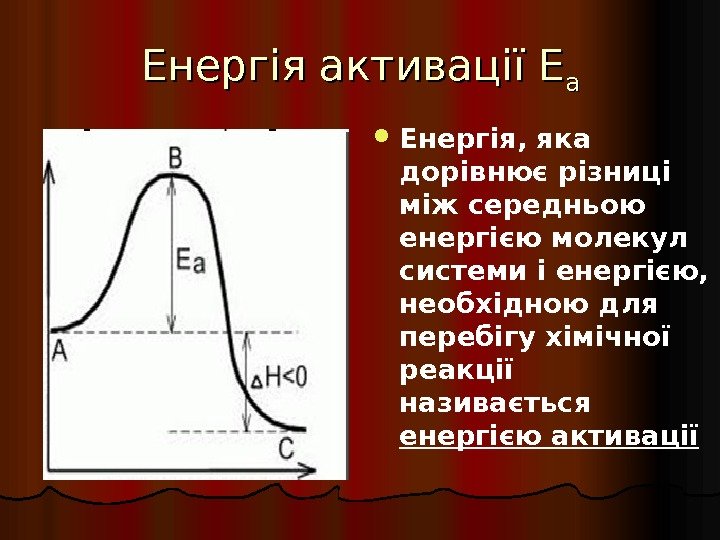 Енергія активації $E_a$

B

$E_a$

A

$\Delta H<0$

C

Енергія, яка дорівнює різниці між середньою енергією молекул системи і енергією, необхідною для перебігу хімічної реакції називається енергією активації